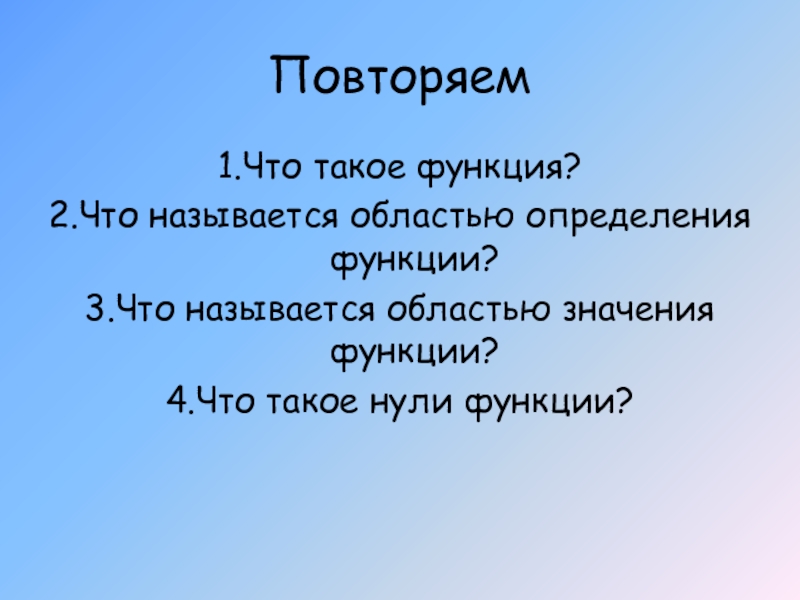 Повторяем

1.Что такое функция?
2.Что называется областью определения функции?
3.Что называется областью значения функции?
4.Что такое нули функции?